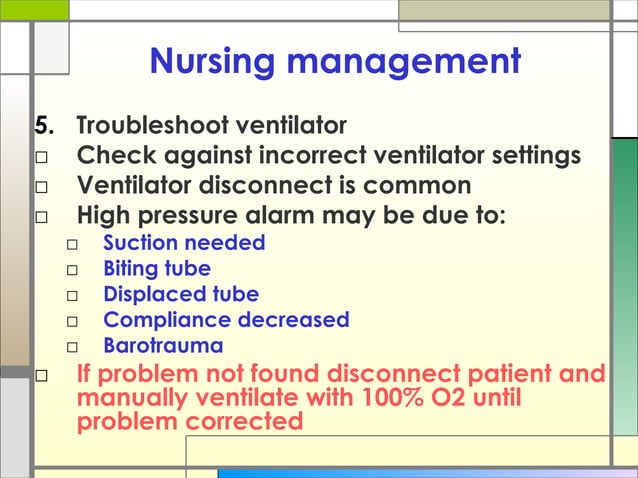 Nursing management

5. Troubleshoot ventilator
□ Check against incorrect ventilator settings
□ Ventilator disconnect is common
□ High pressure alarm may be due to:
□ Suction needed
□ Biting tube
□ Displaced tube
□ Compliance decreased
□ Barotrauma
□ If problem not found disconnect patient and manually ventilate with 100% O2 until problem corrected